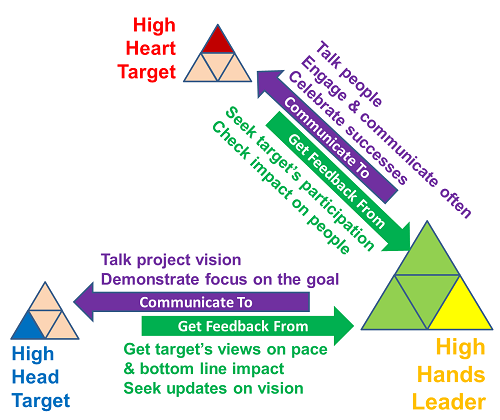 High Heart Target

Talk people
Engage & communicate often
Celebrate successes

Communicate To

Get Feedback From

Seek target's participation
Check impact on people

Talk project vision
Demonstrate focus on the goal

Communicate To

Get Feedback From

Get target's views on pace & bottom line impact
Seek updates on vision

High Head Target

High Hands Leader